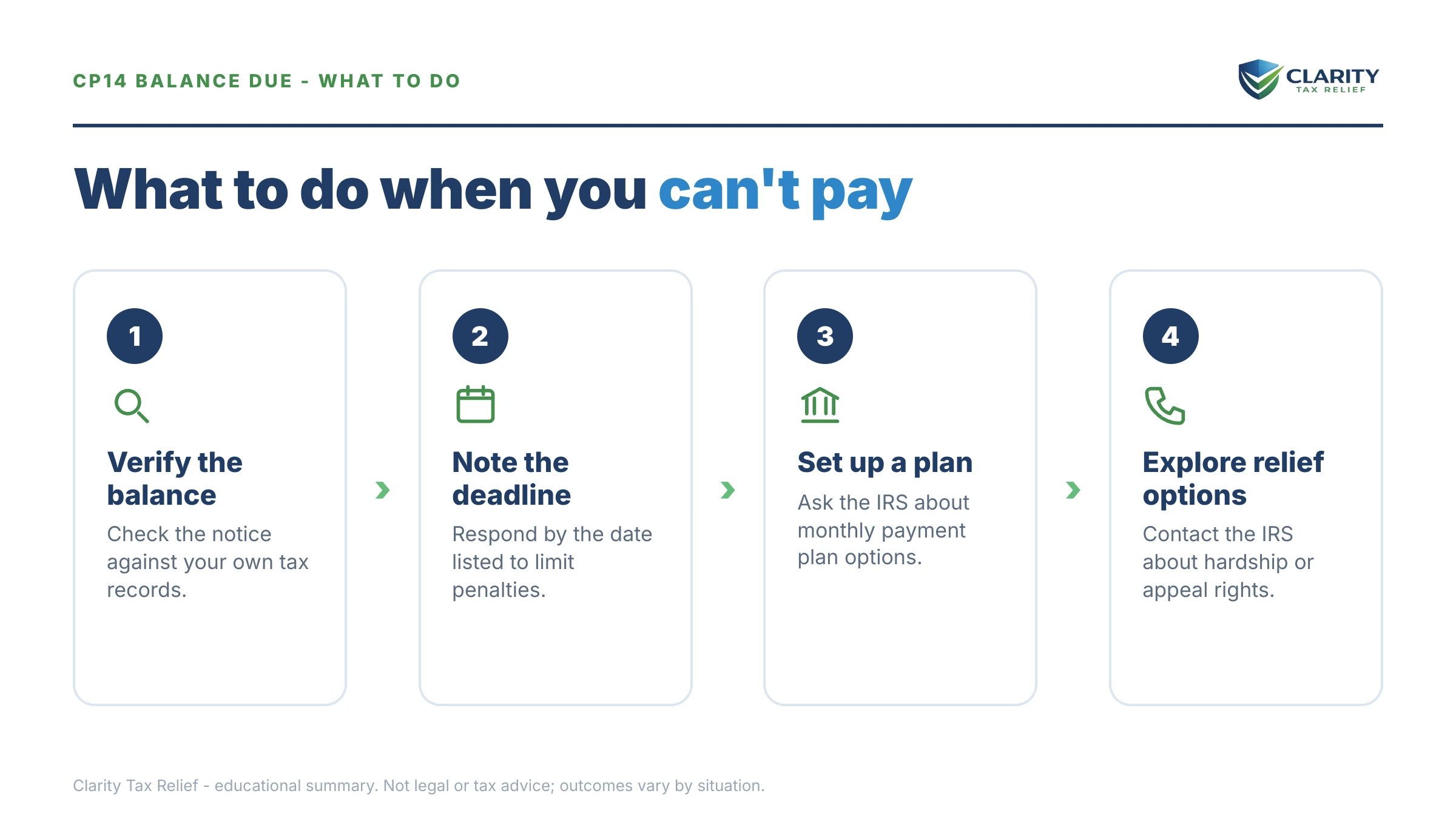 CP14 BALANCE DUE - WHAT TO DO

CLARITY
TAX RELIEF

What to do when you can't pay

1

Verify the balance

Check the notice against your own tax records.

2

Note the deadline

Respond by the date listed to limit penalties.

3

Set up a plan

Ask the IRS about monthly payment plan options.

4

Explore relief options

Contact the IRS about hardship or appeal rights.

Clarity Tax Relief - educational summary. Not legal or tax advice; outcomes vary by situation.